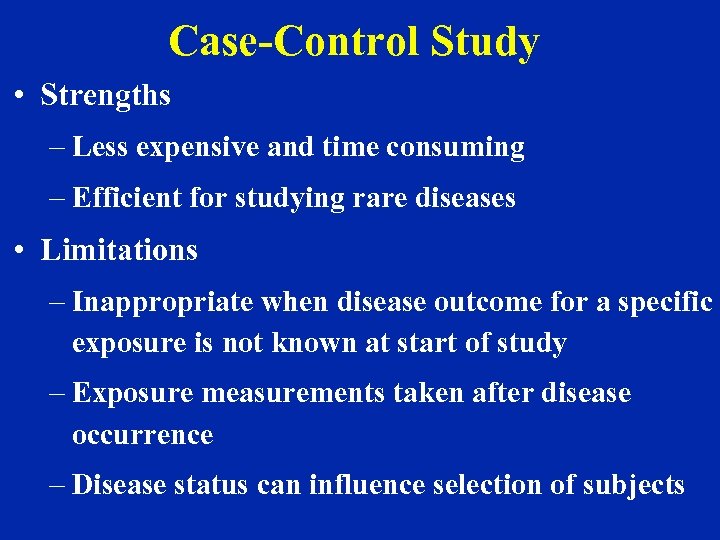 Case-Control Study

• Strengths
– Less expensive and time consuming
– Efficient for studying rare diseases

• Limitations
– Inappropriate when disease outcome for a specific exposure is not known at start of study
– Exposure measurements taken after disease occurrence
– Disease status can influence selection of subjects